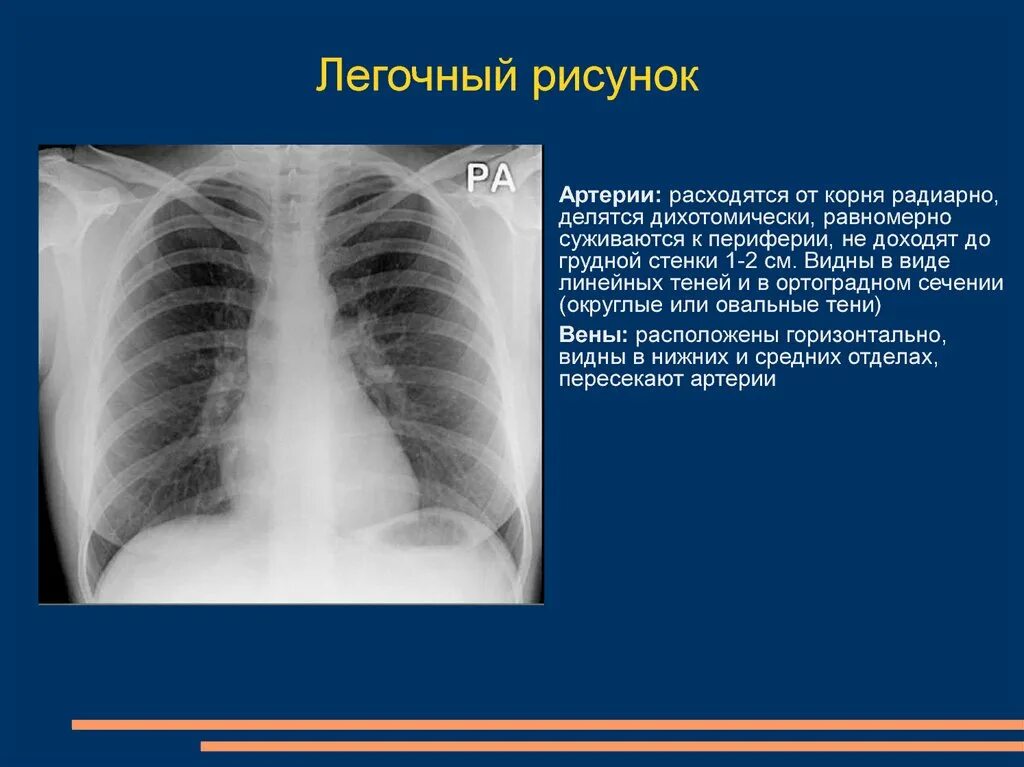 Легочный рисунок

PA

Артерии: расходятся от корня радиарно, делятся дихотомически, равномерно суживаются к периферии, не доходят до грудной стенки 1-2 см. Видны в виде линейных теней и в ортоградном сечении (округлые или овальные тени)

Вены: расположены горизонтально, видны в нижних и средних отделах, пересекают артерии